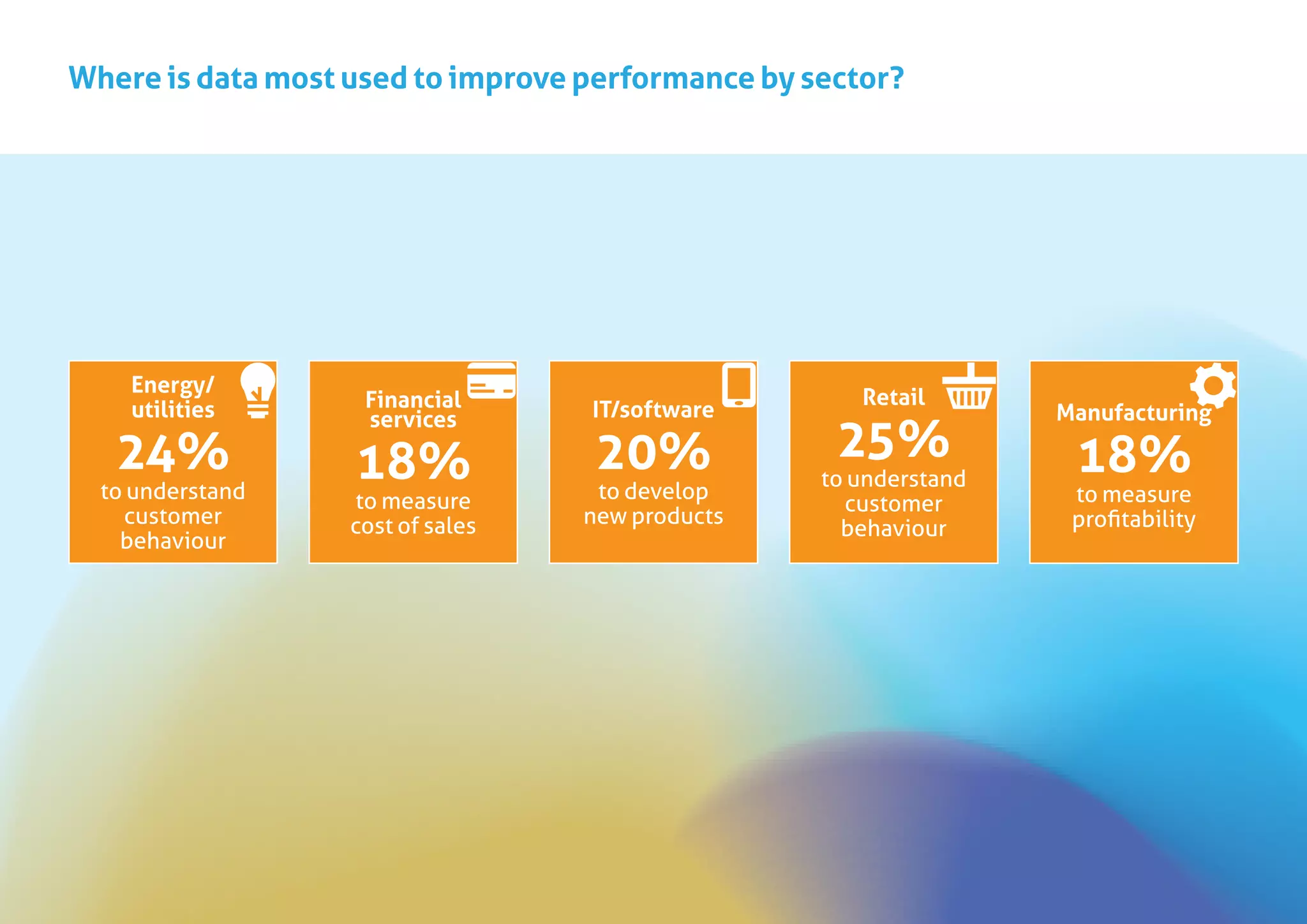 Where is data most used to improve performance by sector?

Energy/ utilities
24%
to understand customer behaviour

Financial services
18%
to measure cost of sales

IT/software
20%
to develop new products

Retail
25%
to understand customer behaviour

Manufacturing
18%
to measure profitability